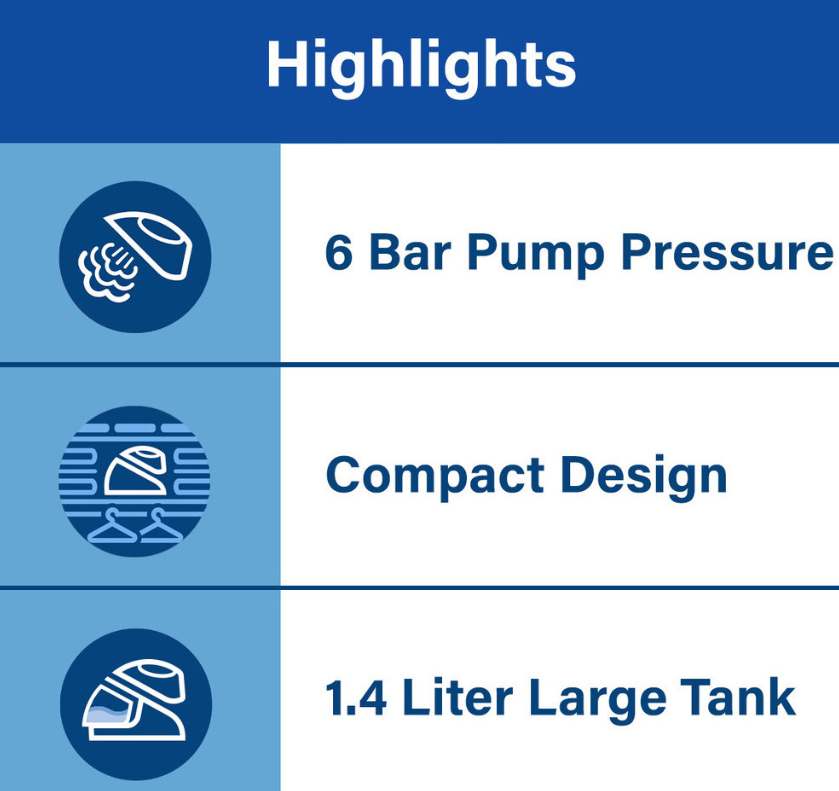 Highlights

6 Bar Pump Pressure

Compact Design

1.4 Liter Large Tank